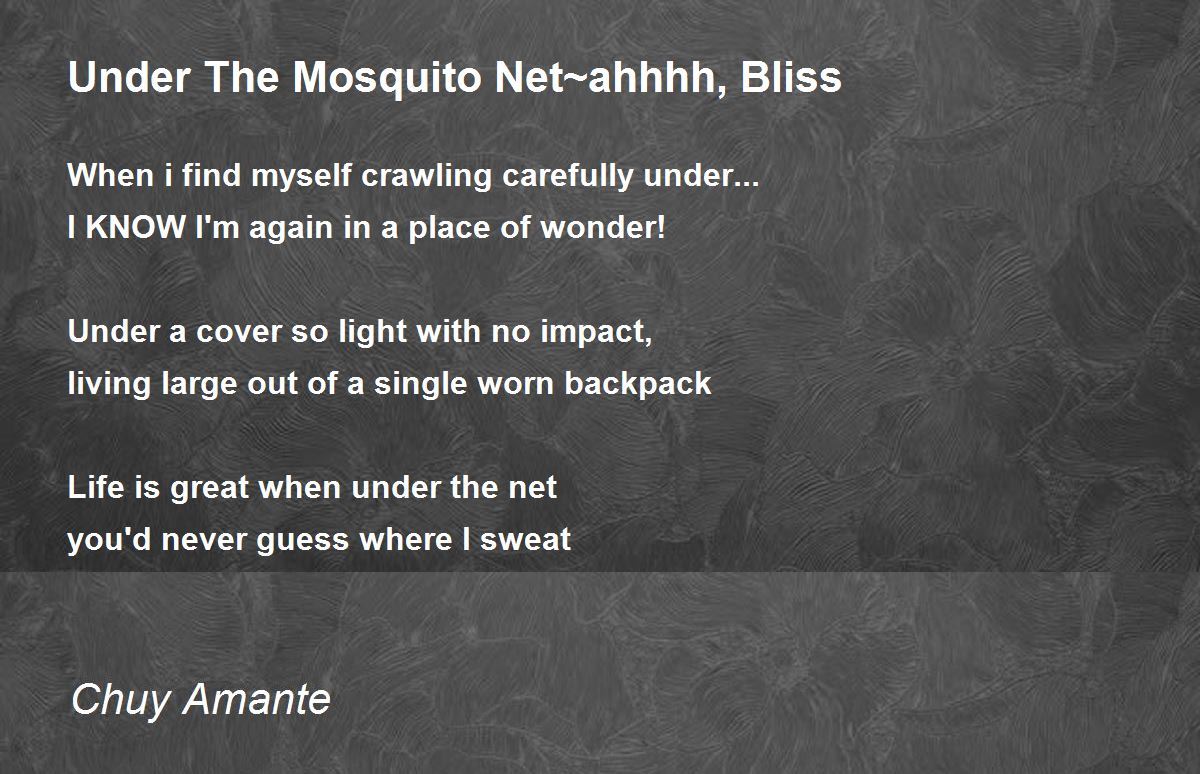 Under The Mosquito Net~ahhhh, Bliss

When i find myself crawling carefully under...
I KNOW I'm again in a place of wonder!

Under a cover so light with no impact,
living large out of a single worn backpack

Life is great when under the net
you'd never guess where I sweat

Chuy Amante